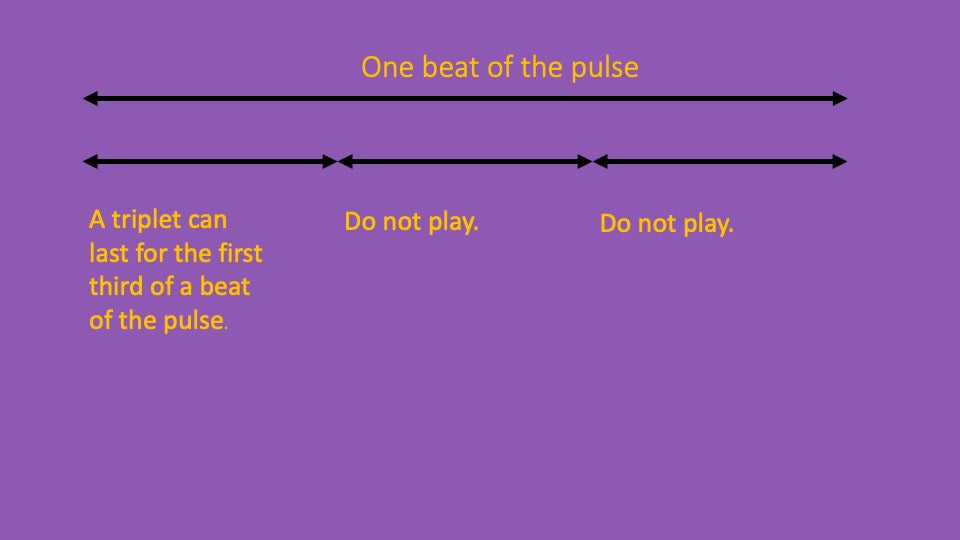 One beat of the pulse

A triplet can last for the first third of a beat of the pulse.

Do not play.

Do not play.